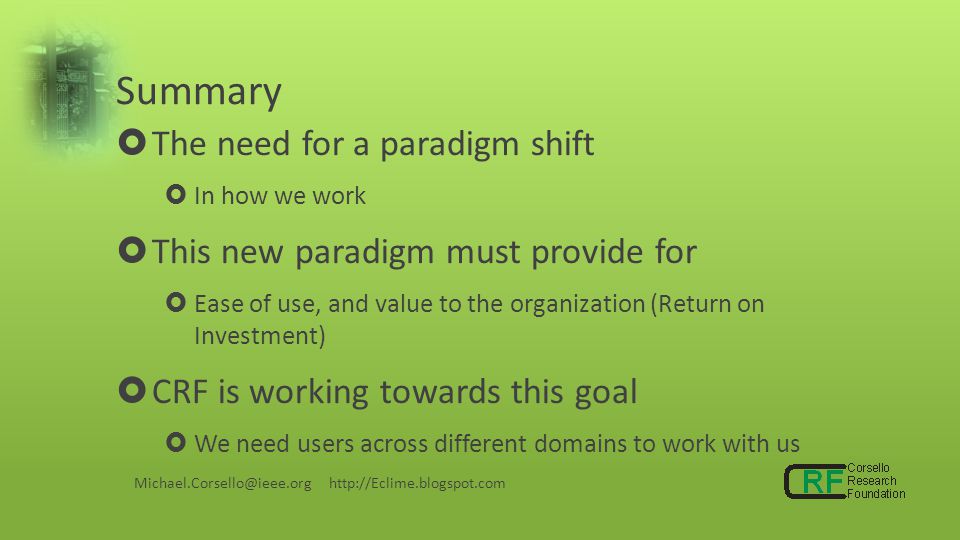 Summary

The need for a paradigm shift

In how we work

This new paradigm must provide for

Ease of use, and value to the organization (Return on Investment)

CRF is working towards this goal

We need users across different domains to work with us

Michael.Corsello@ieee.org http://Eclime.blogspot.com

CRF Corsello Research Foundation